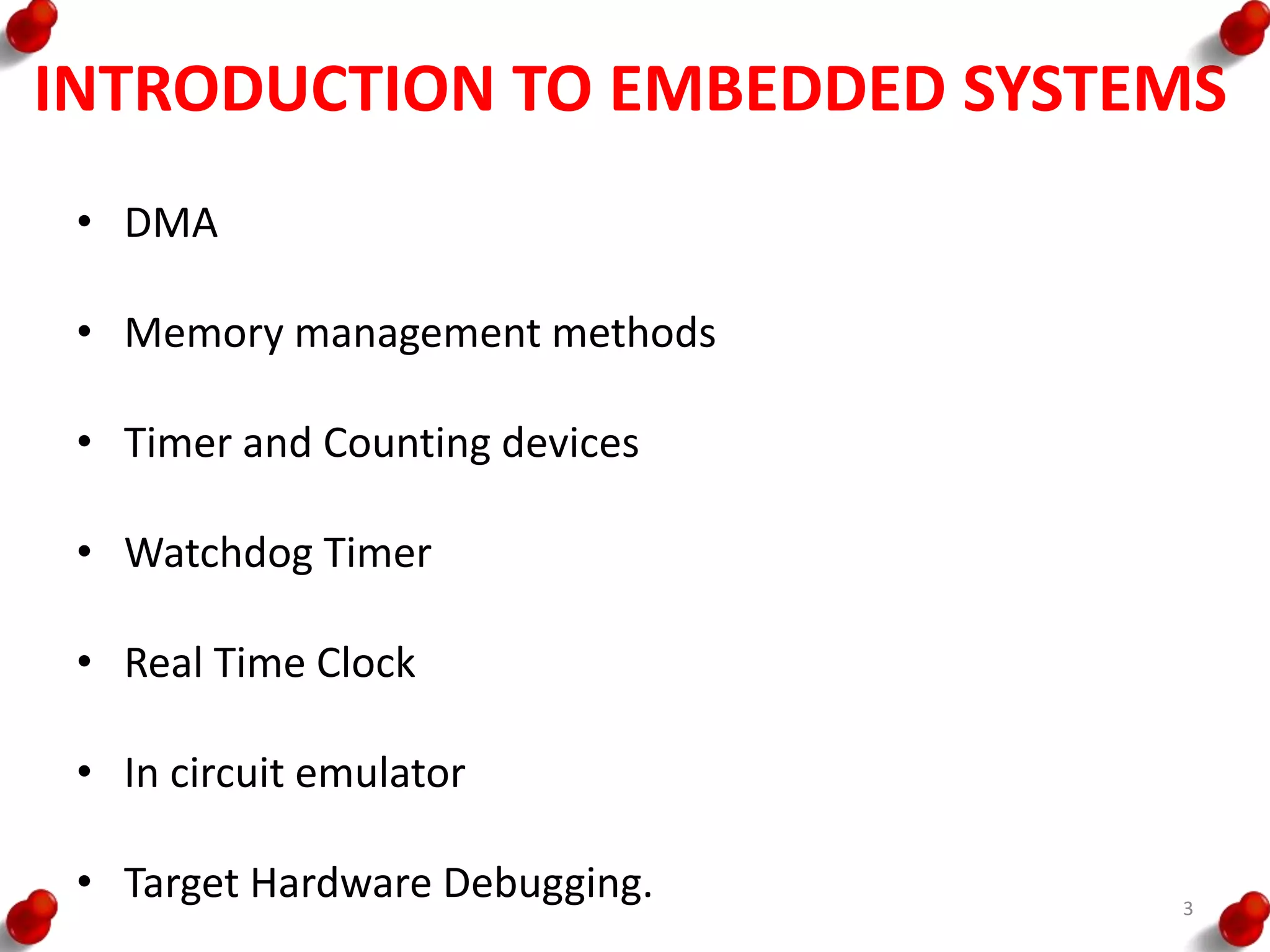 INTRODUCTION TO EMBEDDED SYSTEMS

• DMA

• Memory management methods

• Timer and Counting devices

• Watchdog Timer

• Real Time Clock

• In circuit emulator

• Target Hardware Debugging.

3